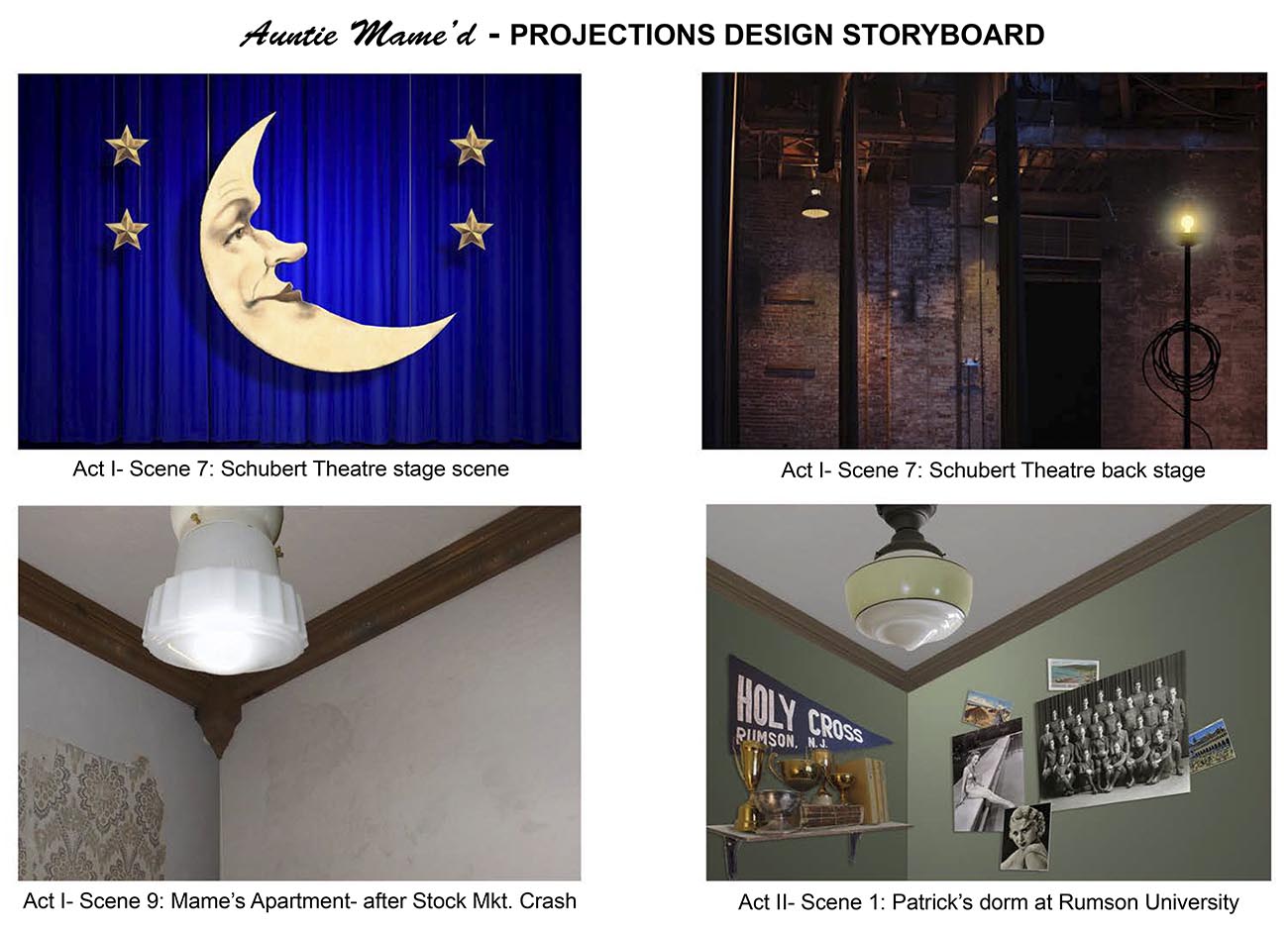 Auntie Mame'd - PROJECTIONS DESIGN STORYBOARD

Act I- Scene 7: Schubert Theatre stage scene

Act I- Scene 7: Schubert Theatre back stage

Act I- Scene 9: Mame's Apartment- after Stock Mkt. Crash

HOLY CROSS
RUMSON, N.J.

Act II- Scene 1: Patrick's dorm at Rumson University